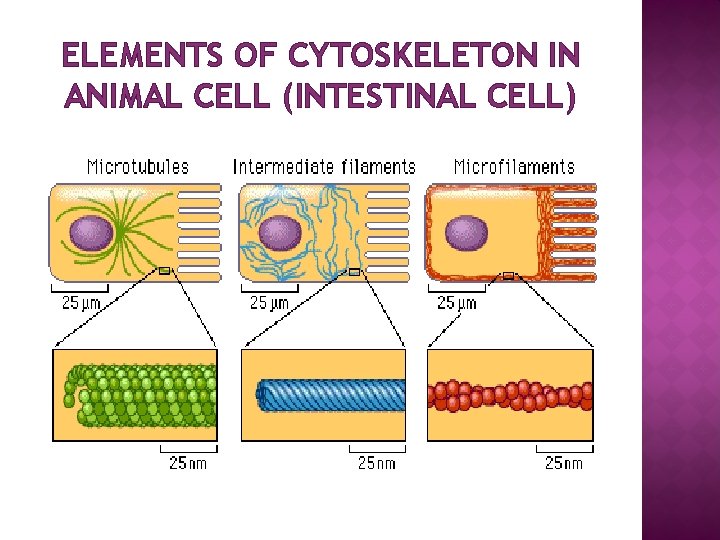 ELEMENTS OF CYTOSKELETON IN ANIMAL CELL (INTESTINAL CELL)

Microtubules

Intermediate filaments

Microfilaments

25 µm

25 µm

25 µm

25 nm

25 nm

25 nm